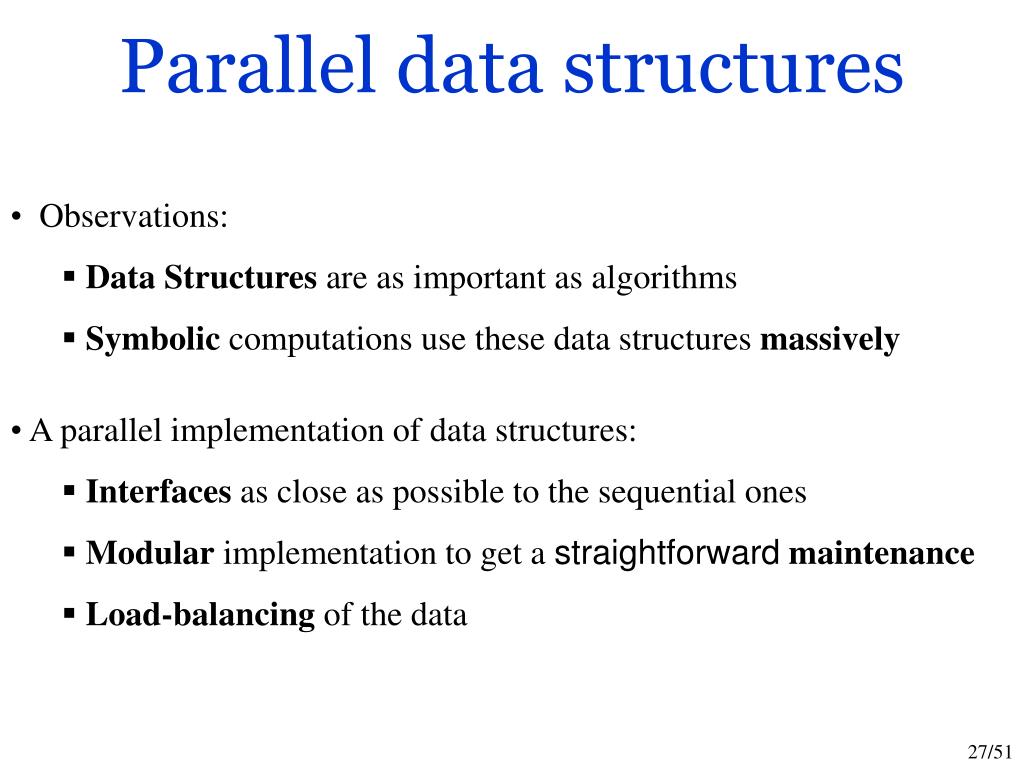 Parallel data structures

• Observations:

▪ Data Structures are as important as algorithms

▪ Symbolic computations use these data structures massively

• A parallel implementation of data structures:

▪ Interfaces as close as possible to the sequential ones

▪ Modular implementation to get a straightforward maintenance

▪ Load-balancing of the data

27/51